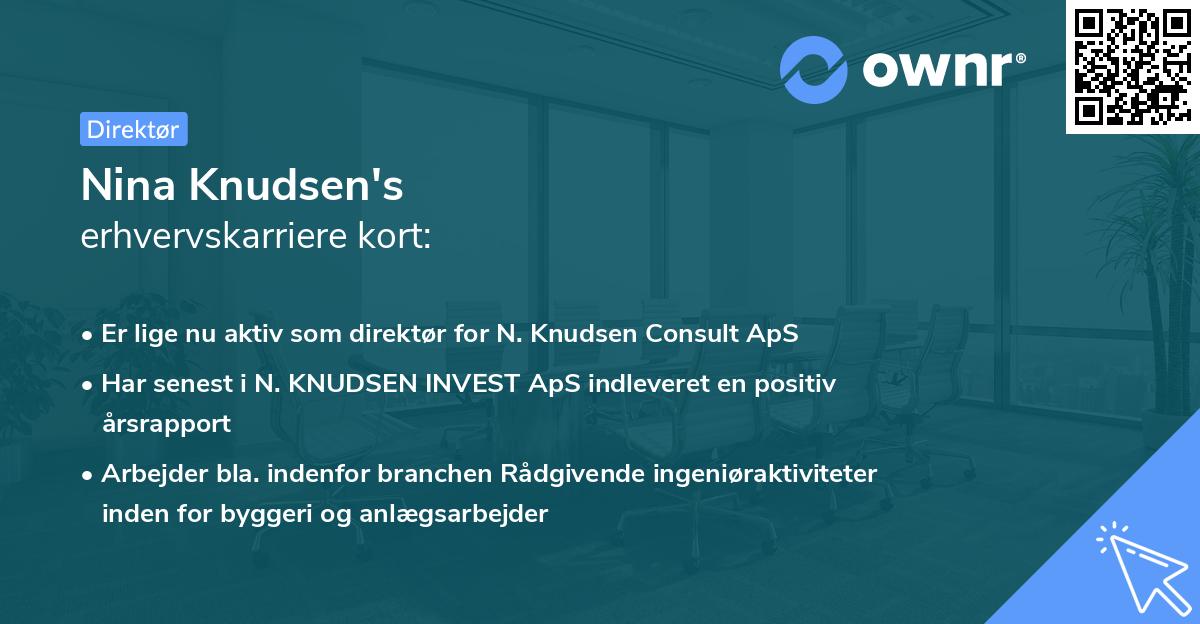 ownr®

Direktør

Nina Knudsen's
erhvervskarriere kort:

• Er lige nu aktiv som direktør for N. Knudsen Consult ApS
• Har senest i N. KNUDSEN INVEST ApS indleveret en positiv årsrapport
• Arbejder bla. indenfor branchen Rådgivende ingeniøraktiviteter inden for byggeri og anlægsarbejder